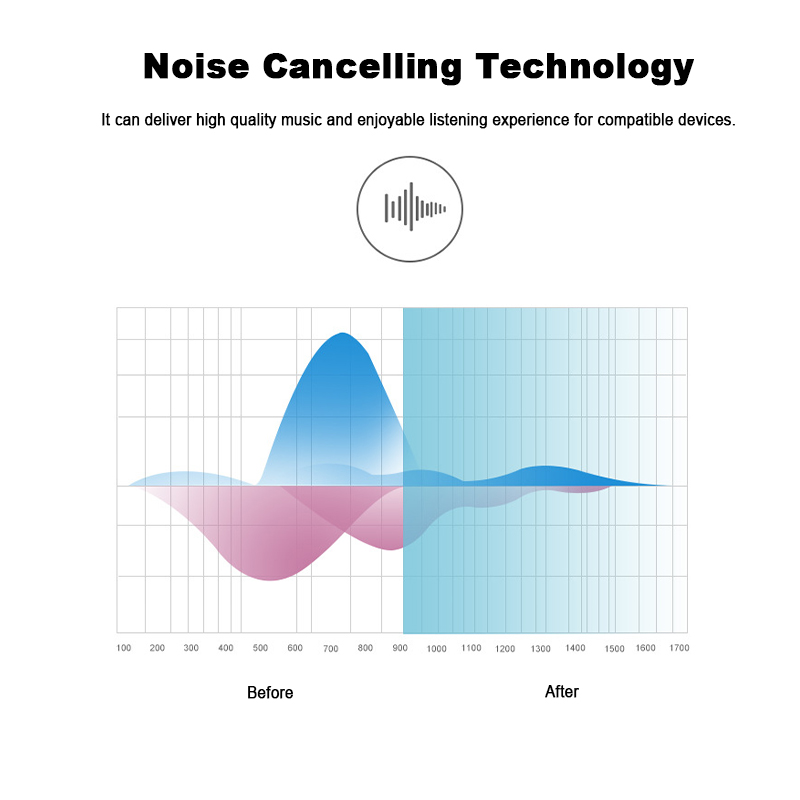 Noise Cancelling Technology

It can deliver high quality music and enjoyable listening experience for compatible devices.

100 200 300 400 500 600 700 800 900 1000 1100 1200 1300 1400 1500 1600 1700

Before

After